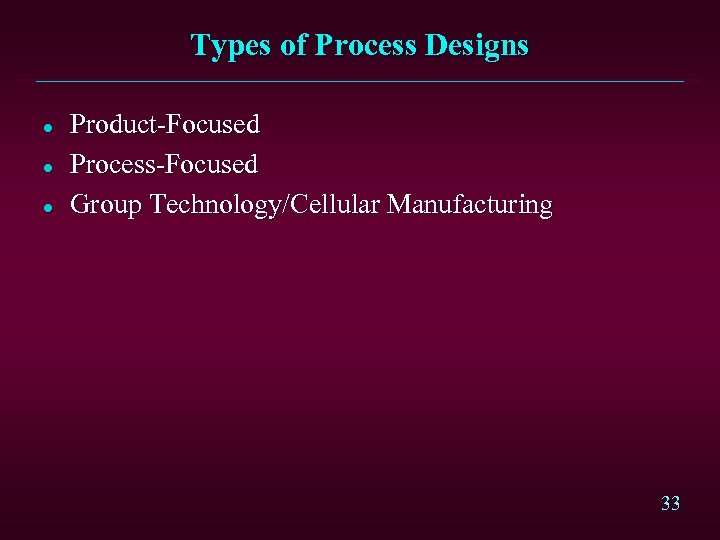 Types of Process Designs

- Product-Focused
- Process-Focused
- Group Technology/Cellular Manufacturing

33